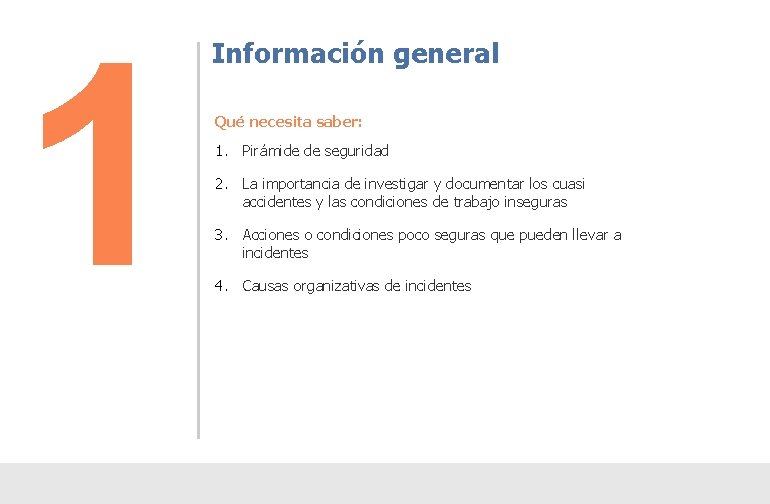 1

Información general

Qué necesita saber:

1. Pirámide de seguridad

2. La importancia de investigar y documentar los cuasi accidentes y las condiciones de trabajo inseguras

3. Acciones o condiciones poco seguras que pueden llevar a incidentes

4. Causas organizativas de incidentes